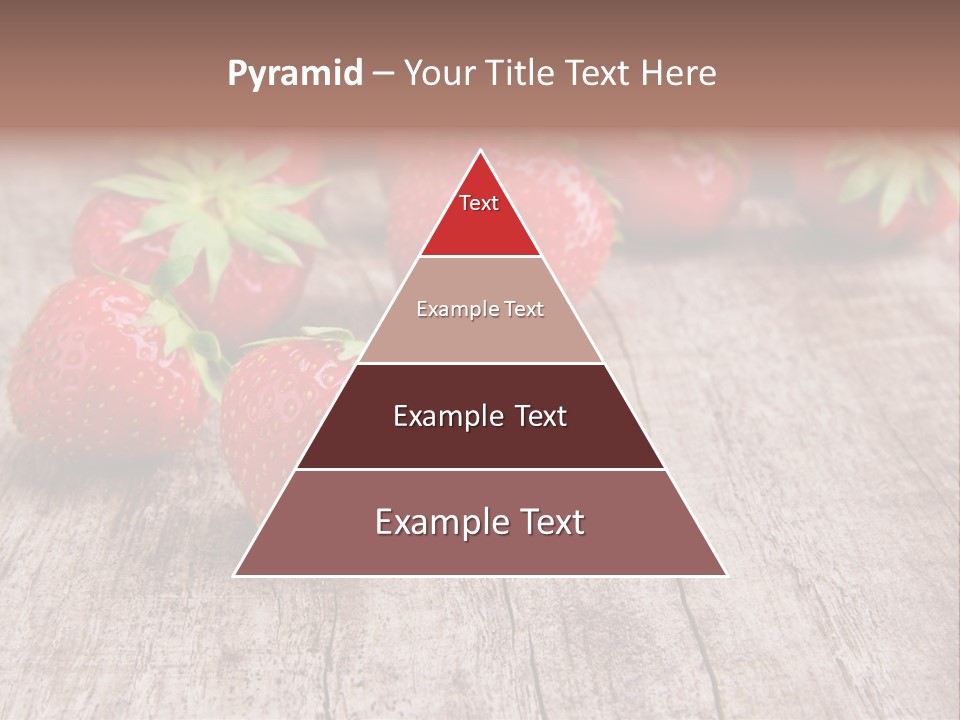 Pyramid – Your Title Text Here

Text

Example Text

Example Text

Example Text